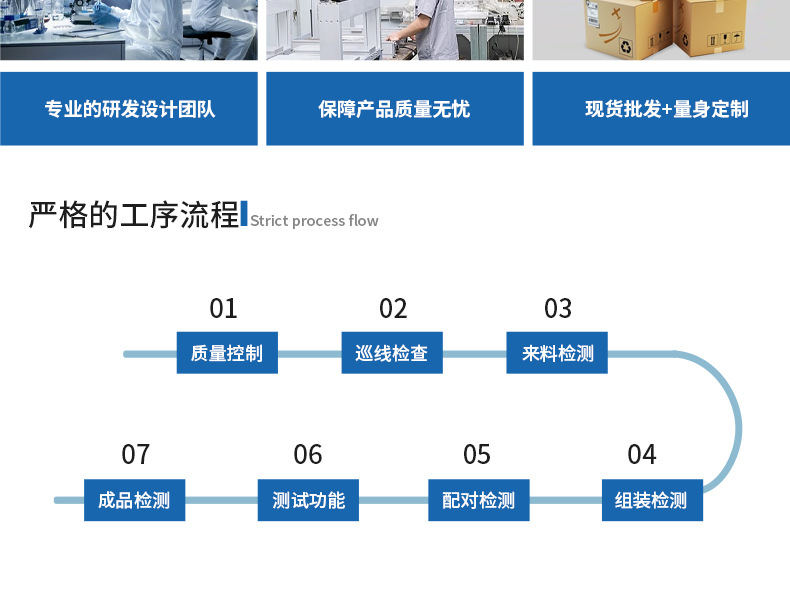 专业的研发设计团队

保障产品质量无忧

现货批发+量身定制

严格的工序流程 Strict process flow

01
质量控制

02
巡线检查

03
来料检测

04
组装检测

05
配对检测

06
测试功能

07
成品检测